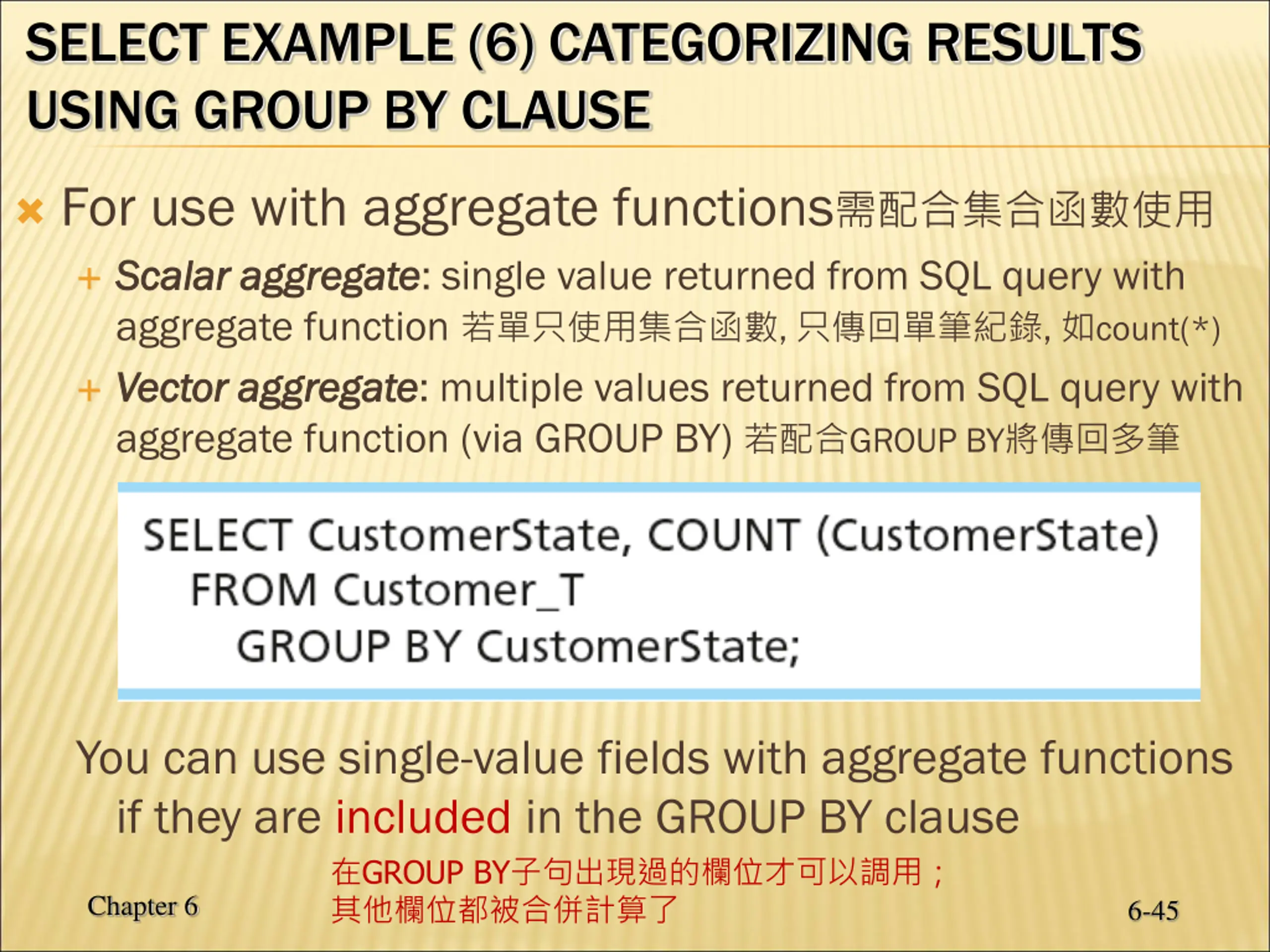 SELECT EXAMPLE (6) CATEGORIZING RESULTS USING GROUP BY CLAUSE

For use with aggregate functions需配合集合函數使用

Scalar aggregate: single value returned from SQL query with aggregate function 若單只使用集合函數, 只傳回單筆紀錄, 如count(*)

Vector aggregate: multiple values returned from SQL query with aggregate function (via GROUP BY) 若配合GROUP BY將傳回多筆

SELECT CustomerState, COUNT (CustomerState)
FROM Customer_T
GROUP BY CustomerState;

You can use single-value fields with aggregate functions if they are included in the GROUP BY clause

在GROUP BY子句出現過的欄位才可以調用；
其他欄位都被合併計算了

Chapter 6

6-45